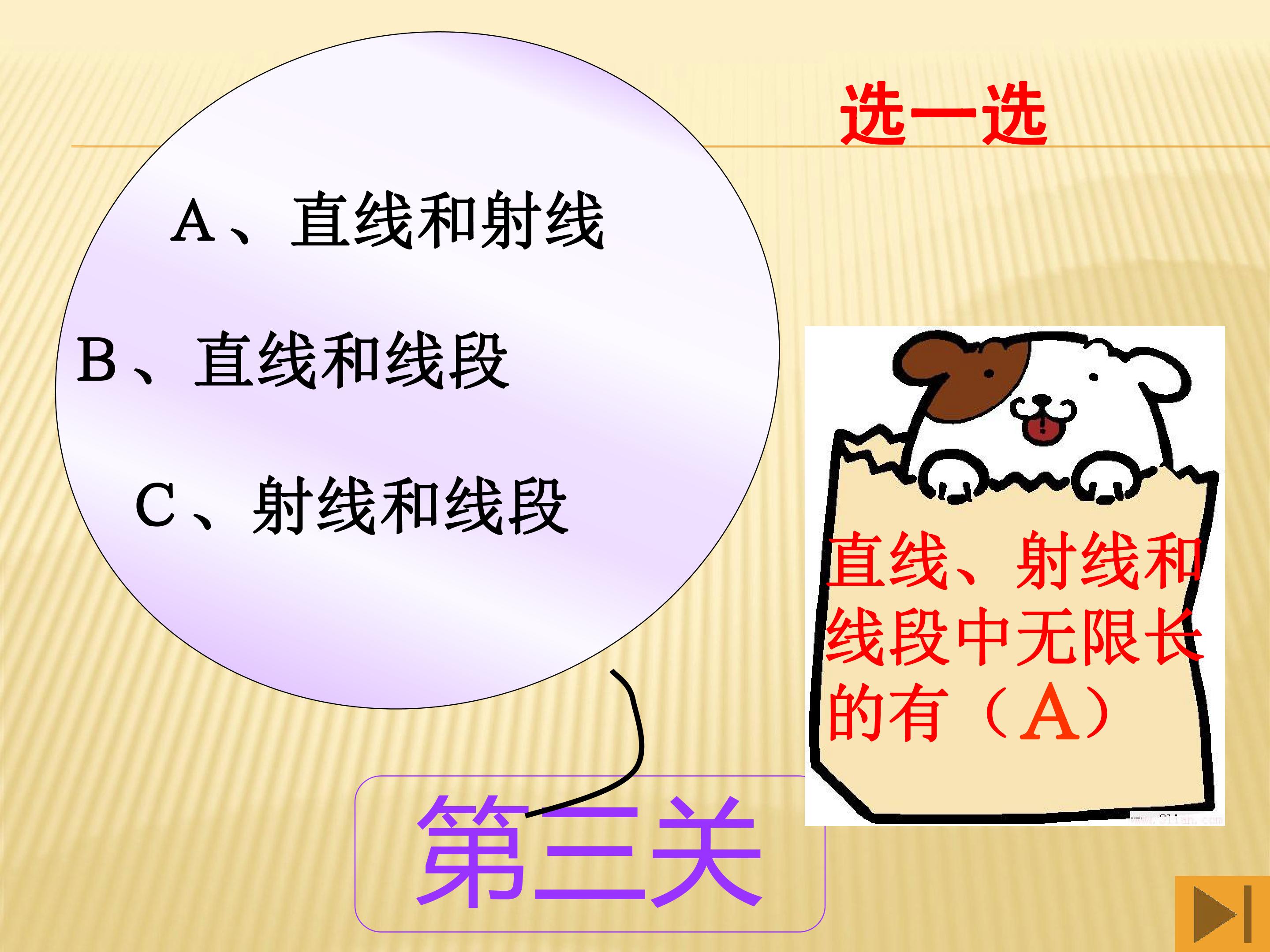 选一选

A、直线和射线

B、直线和线段

C、射线和线段

直线、射线和线段中无限长的有（A）

第三关